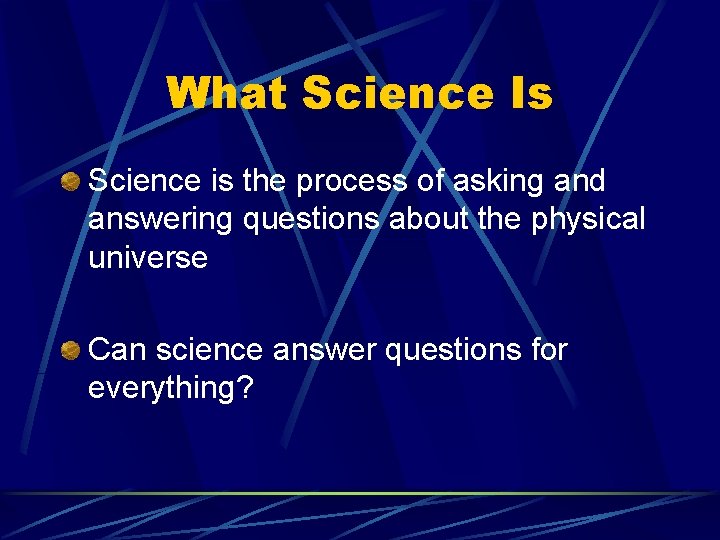 What Science Is

Science is the process of asking and answering questions about the physical universe

Can science answer questions for everything?